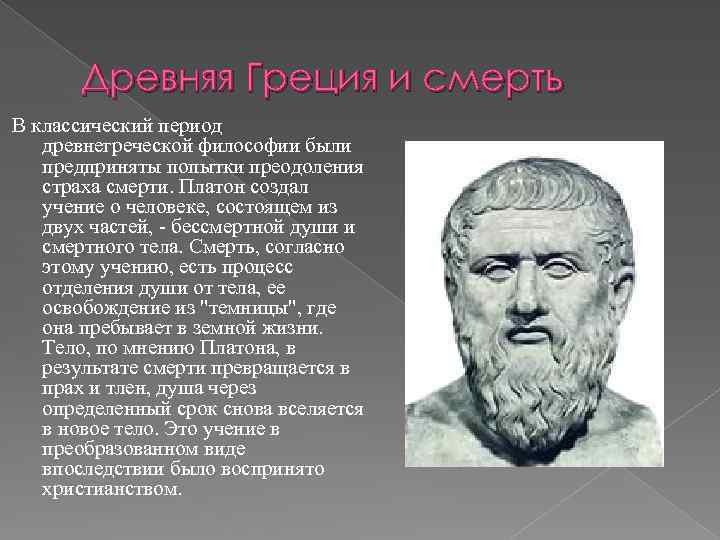 Древняя Греция и смерть

В классический период древнегреческой философии были предприняты попытки преодоления страха смерти. Платон создал учение о человеке, состоящем из двух частей, - бессмертной души и смертного тела. Смерть, согласно этому учению, есть процесс отделения души от тела, ее освобождение из "темницы", где она пребывает в земной жизни. Тело, по мнению Платона, в результате смерти превращается в прах и тлен, душа через определенный срок снова вселяется в новое тело. Это учение в преобразованном виде впоследствии было воспринято христианством.